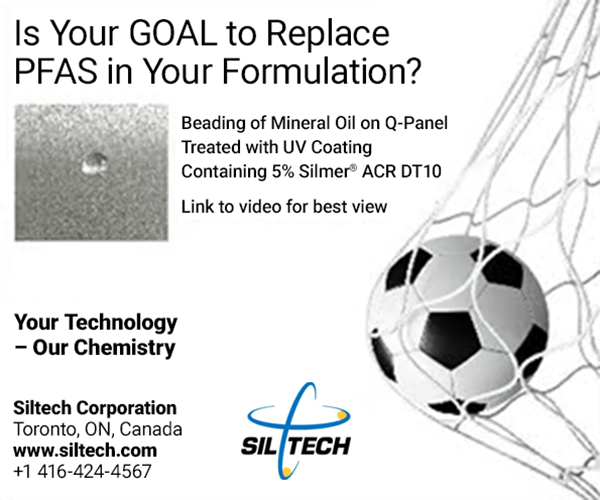 Is Your GOAL to Replace PFAS in Your Formulation?

Beading of Mineral Oil on Q-Panel Treated with UV Coating Containing 5% Silmer® ACR DT10

Link to video for best view

Your Technology – Our Chemistry

Siltech Corporation
Toronto, ON, Canada
www.siltech.com
+1 416-424-4567

SILTECH